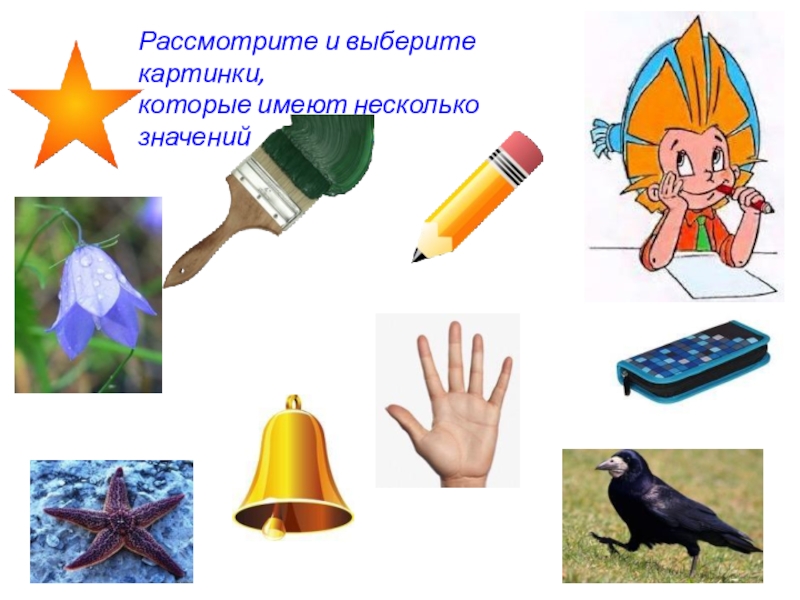 Рассмотрите и выберите картинки, которые имеют несколько значений